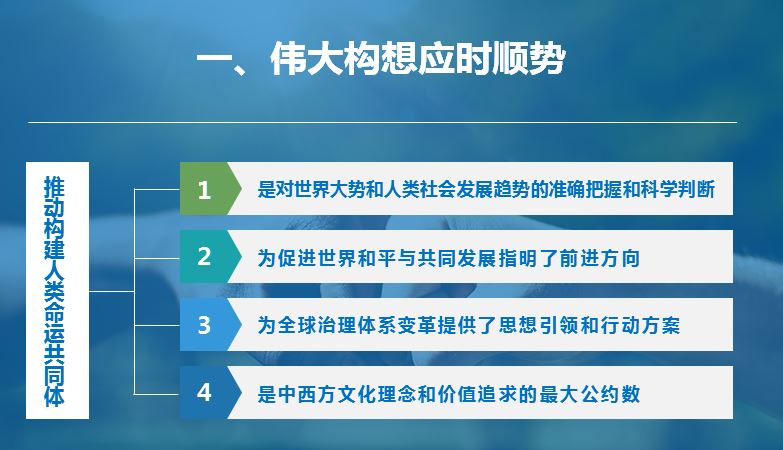 一、伟大构想应时顺势

推动构建人类命运共同体

1 是对世界大势和人类社会发展趋势的准确把握和科学判断

2 为促进世界和平与共同发展指明了前进方向

3 为全球治理体系变革提供了思想引领和行动方案

4 是中西方文化理念和价值追求的最大公约数